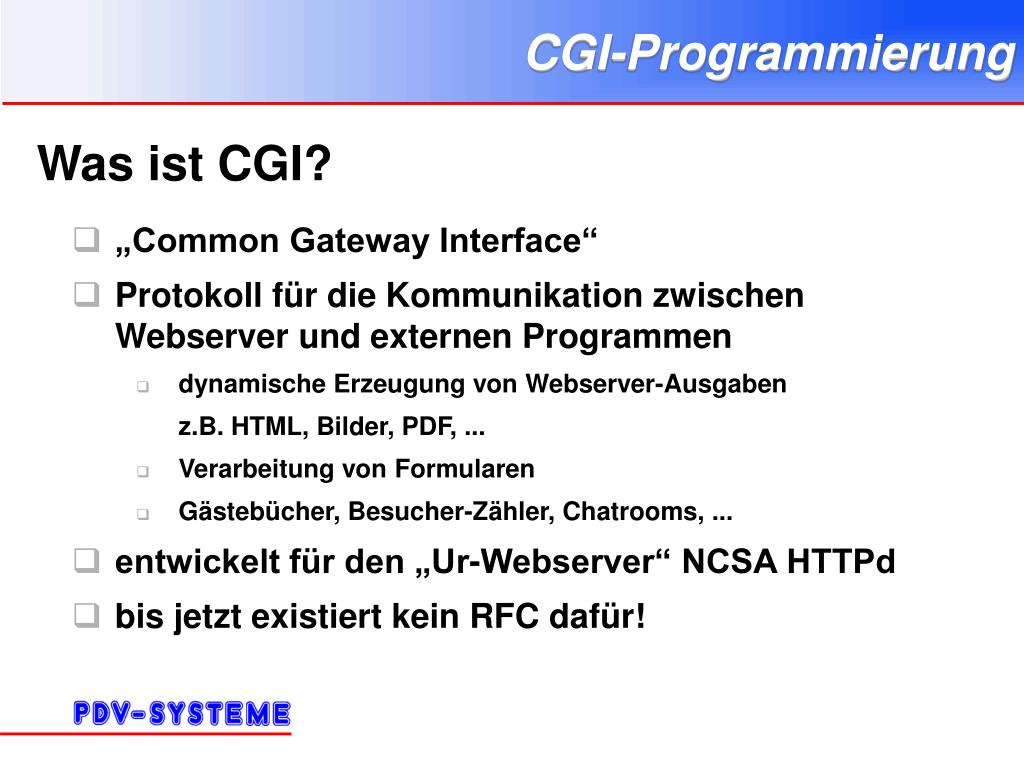 CGI-Programmierung

Was ist CGI?

„Common Gateway Interface“

Protokoll für die Kommunikation zwischen Webserver und externen Programmen

dynamische Erzeugung von Webserver-Ausgaben
z.B. HTML, Bilder, PDF, ...

Verarbeitung von Formularen

Gästebücher, Besucher-Zähler, Chatrooms, ...

entwickelt für den „Ur-Webserver“ NCSA HTTPd

bis jetzt existiert kein RFC dafür!

PDV-SYSTEME